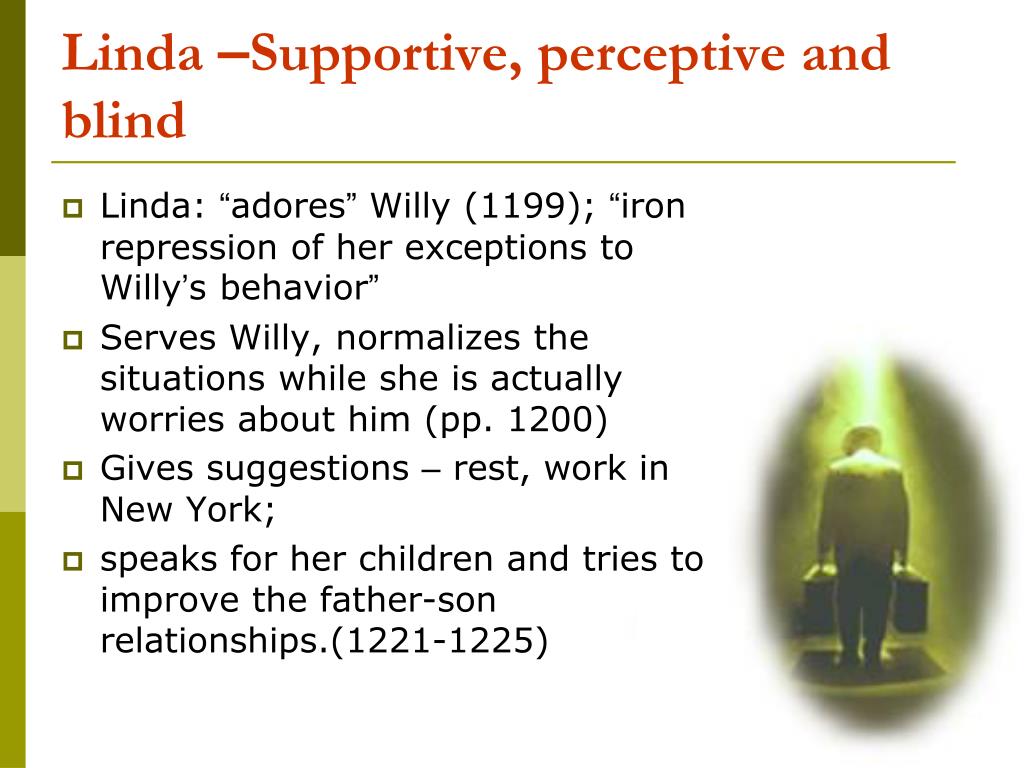 Linda –Supportive, perceptive and blind

Linda: “adores” Willy (1199); “iron repression of her exceptions to Willy’s behavior”

Serves Willy, normalizes the situations while she is actually worries about him (pp. 1200)

Gives suggestions – rest, work in New York;

speaks for her children and tries to improve the father-son relationships.(1221-1225)